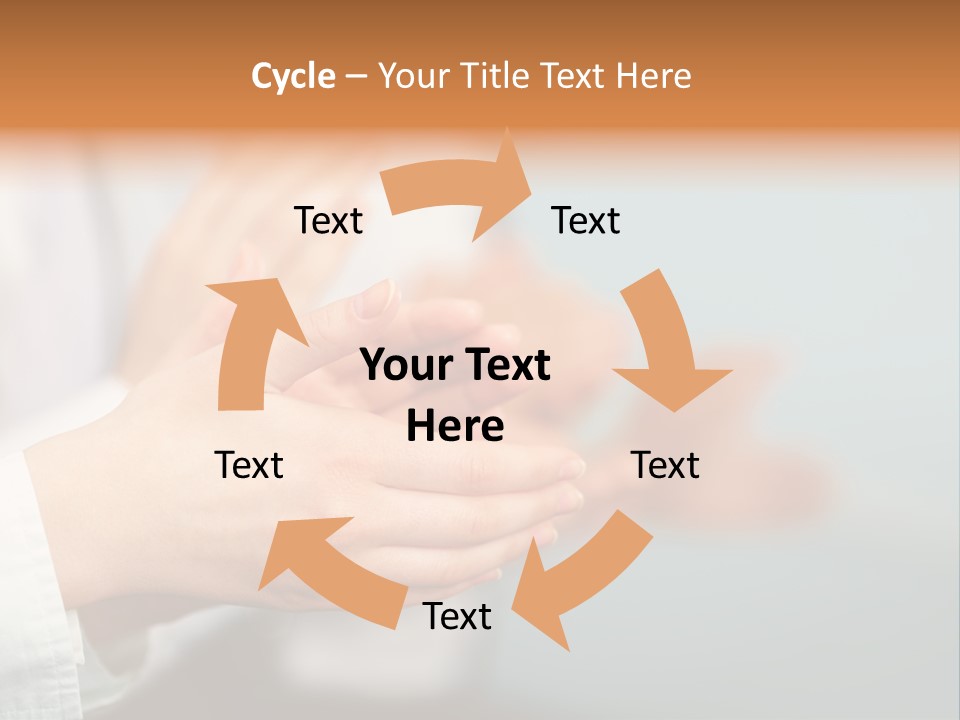 Cycle – Your Title Text Here

Text

Text

Your Text Here

Text

Text

Text